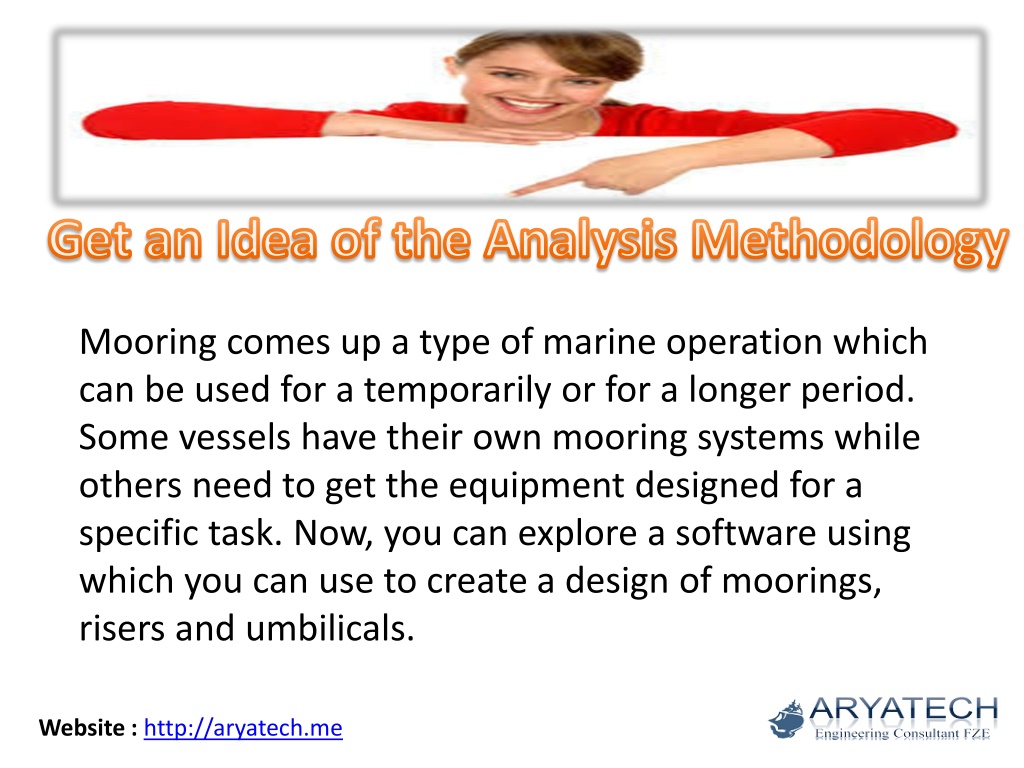 Get an Idea of the Analysis Methodology

Mooring comes up a type of marine operation which can be used for a temporarily or for a longer period. Some vessels have their own mooring systems while others need to get the equipment designed for a specific task. Now, you can explore a software using which you can use to create a design of moorings, risers and umbilicals.

Website : http://aryatech.me

ARYATECH
Engineering Consultant FZE